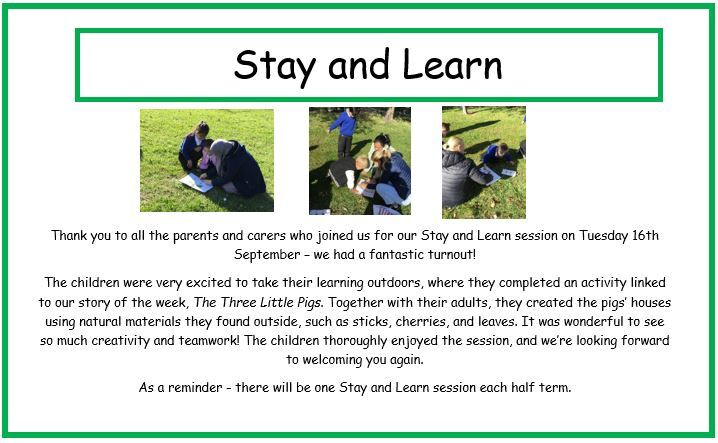 Stay and Learn

Thank you to all the parents and carers who joined us for our Stay and Learn session on Tuesday 16th September – we had a fantastic turnout!

The children were very excited to take their learning outdoors, where they completed an activity linked to our story of the week, The Three Little Pigs. Together with their adults, they created the pigs' houses using natural materials they found outside, such as sticks, cherries, and leaves. It was wonderful to see so much creativity and teamwork! The children thoroughly enjoyed the session, and we're looking forward to welcoming you again.

As a reminder - there will be one Stay and Learn session each half term.